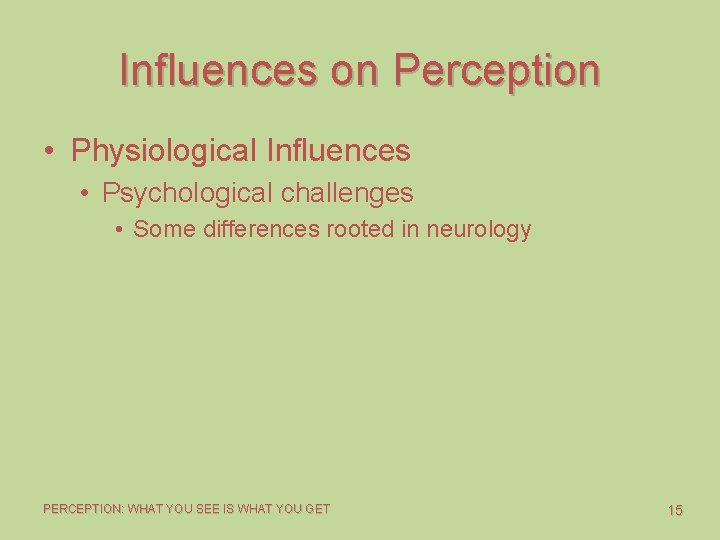 Influences on Perception

• Physiological Influences
  • Psychological challenges
    • Some differences rooted in neurology

PERCEPTION: WHAT YOU SEE IS WHAT YOU GET

15